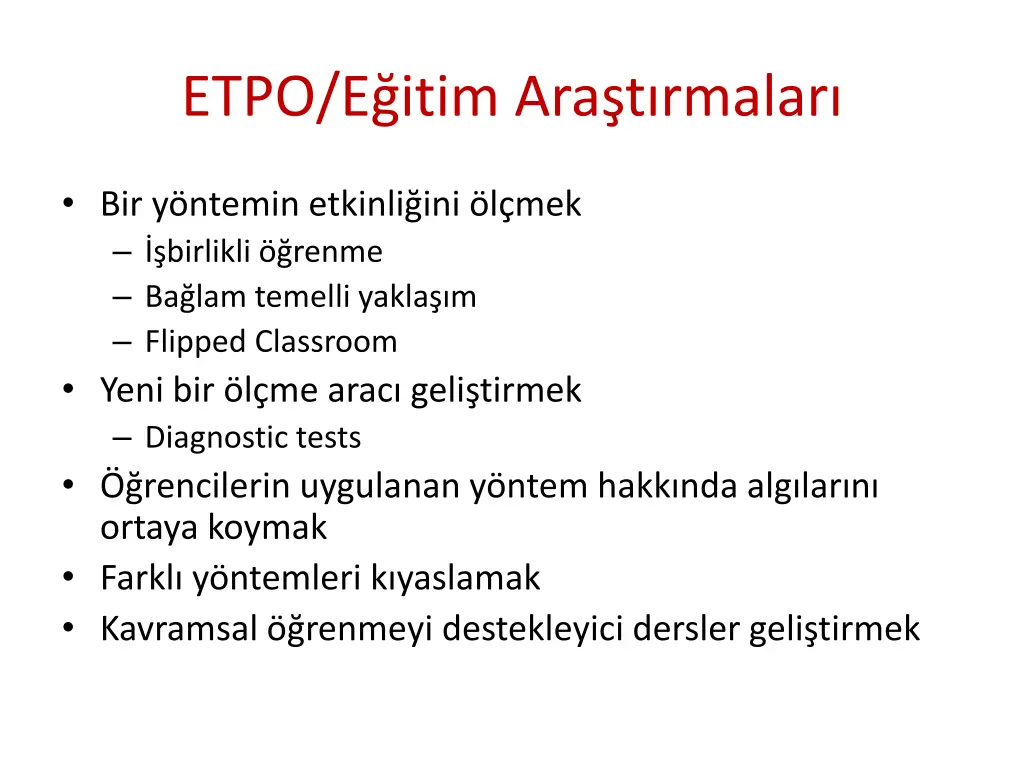 ETPO/Eğitim Araştırmaları

• Bir yöntemin etkinliğini ölçmek
– İşbirlikli öğrenme
– Bağlam temelli yaklaşım
– Flipped Classroom
• Yeni bir ölçme aracı geliştirmek
– Diagnostic tests
• Öğrencilerin uygulanan yöntem hakkında algılarını ortaya koymak
• Farklı yöntemleri kıyaslamak
• Kavramsal öğrenmeyi destekleyici dersler geliştirmek